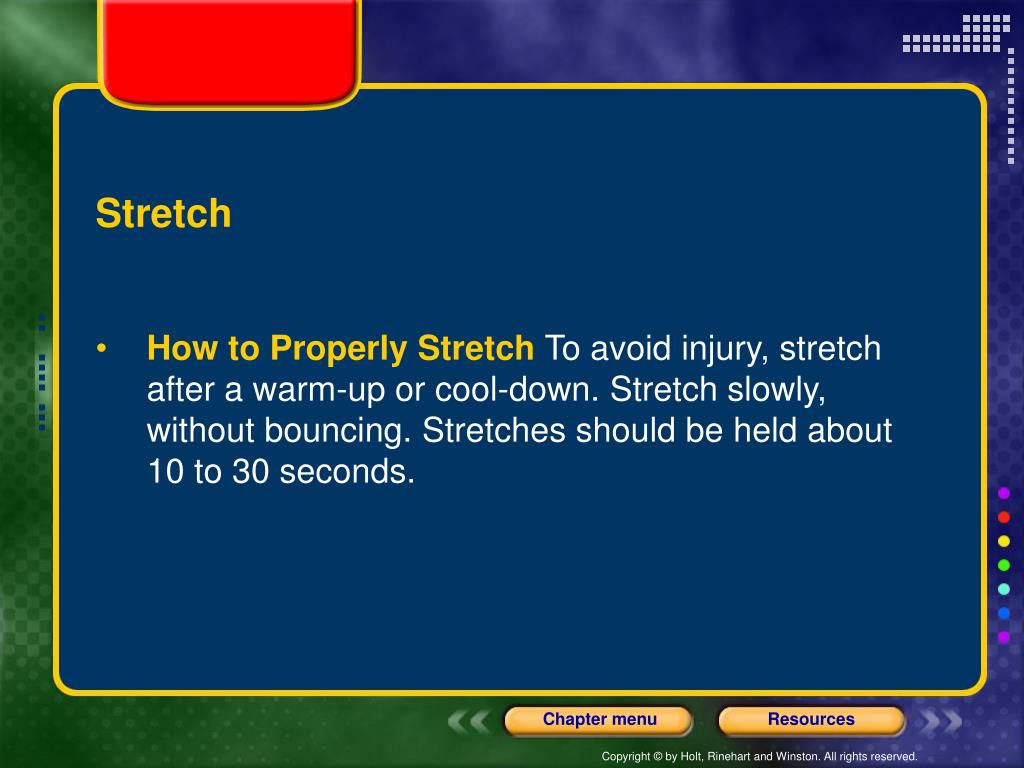 Stretch

• How to Properly Stretch To avoid injury, stretch after a warm-up or cool-down. Stretch slowly, without bouncing. Stretches should be held about 10 to 30 seconds.

Chapter menu

Resources

Copyright © by Holt, Rinehart and Winston. All rights reserved.